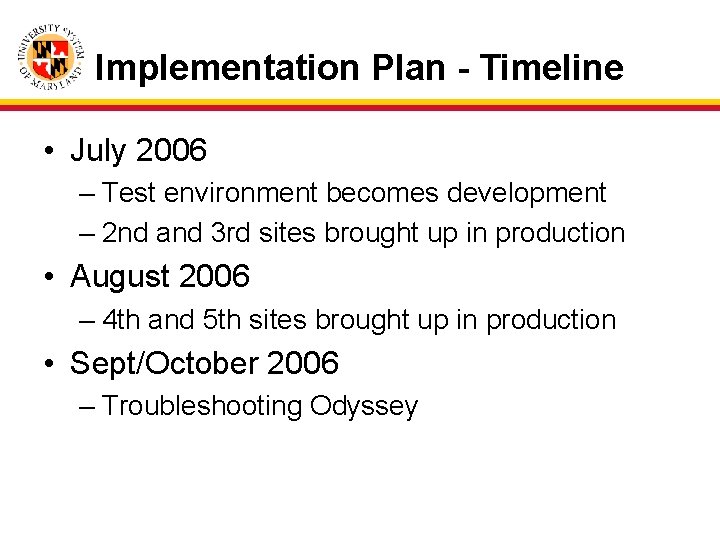 UNIVERSITY SYSTEM OF MARYLAND

Implementation Plan - Timeline

• July 2006
– Test environment becomes development
– 2nd and 3rd sites brought up in production

• August 2006
– 4th and 5th sites brought up in production

• Sept/October 2006
– Troubleshooting Odyssey